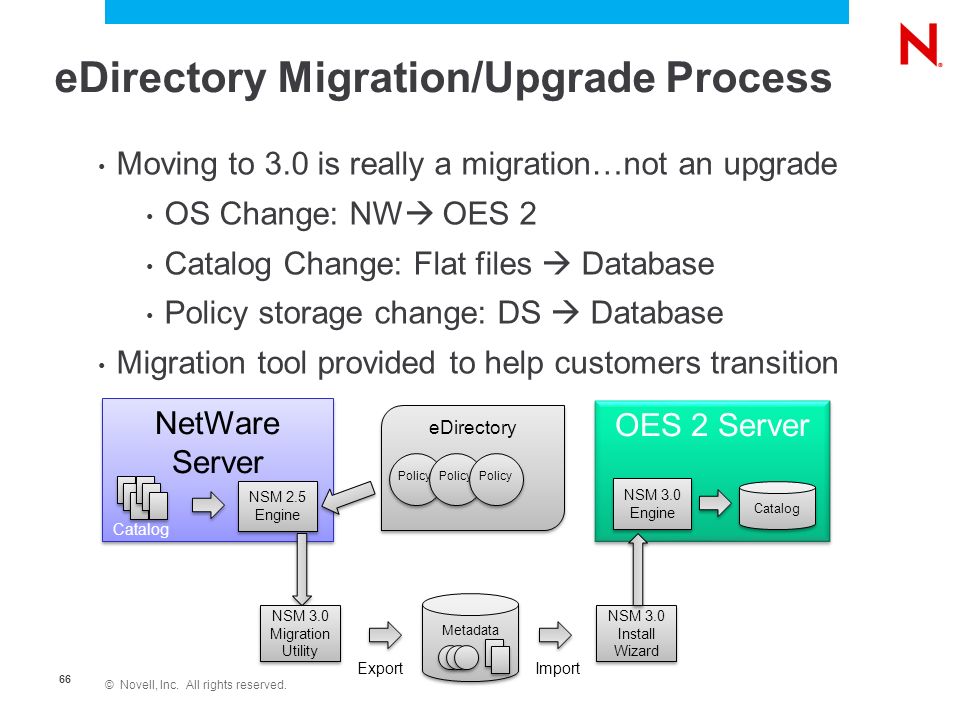 N

eDirectory Migration/Upgrade Process

• Moving to 3.0 is really a migration…not an upgrade
  • OS Change: NW→ OES 2
  • Catalog Change: Flat files → Database
  • Policy storage change: DS → Database
• Migration tool provided to help customers transition

NetWare Server

Catalog

NSM 2.5 Engine

eDirectory

Policy Policy Policy

OES 2 Server

NSM 3.0 Engine

Catalog

NSM 3.0 Migration Utility

Export

Metadata

Import

NSM 3.0 Install Wizard

66

© Novell, Inc. All rights reserved.